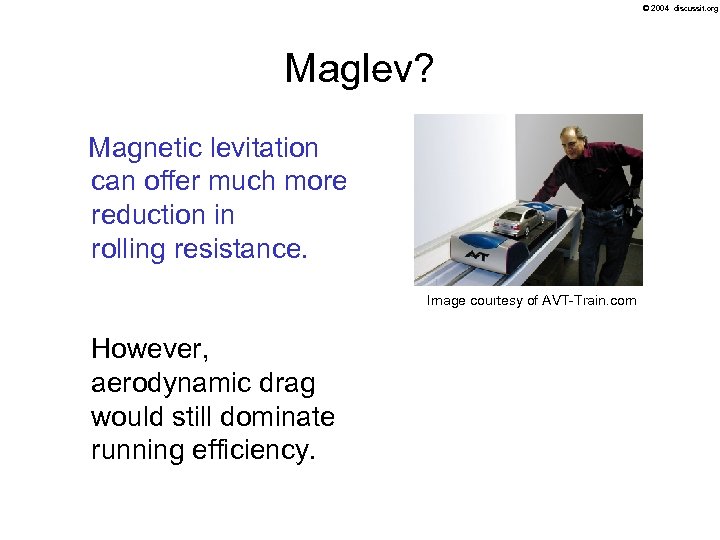 © 2004 discussit.org

Maglev?

Magnetic levitation can offer much more reduction in rolling resistance.

AVT

Image courtesy of AVT-Train.com

However, aerodynamic drag would still dominate running efficiency.